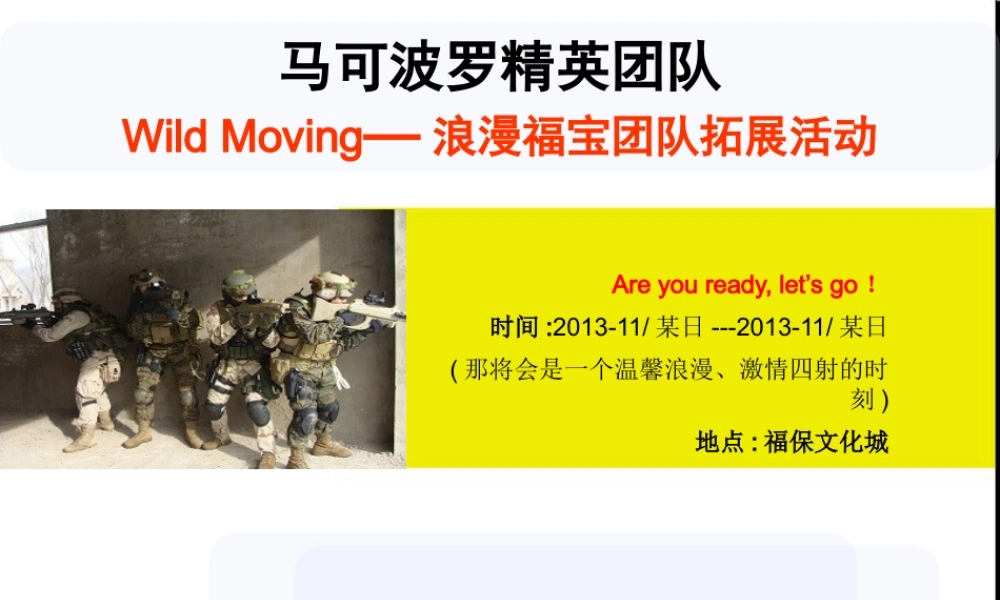 马可波罗精英团队
Wild Moving— 浪漫福宝团队拓展活动

Are you ready, let's go！
时间 :2013-11/ 某日 ---2013-11/ 某日
( 那将会是一个温馨浪漫、激情四射的时刻 )
地点 : 福保文化城